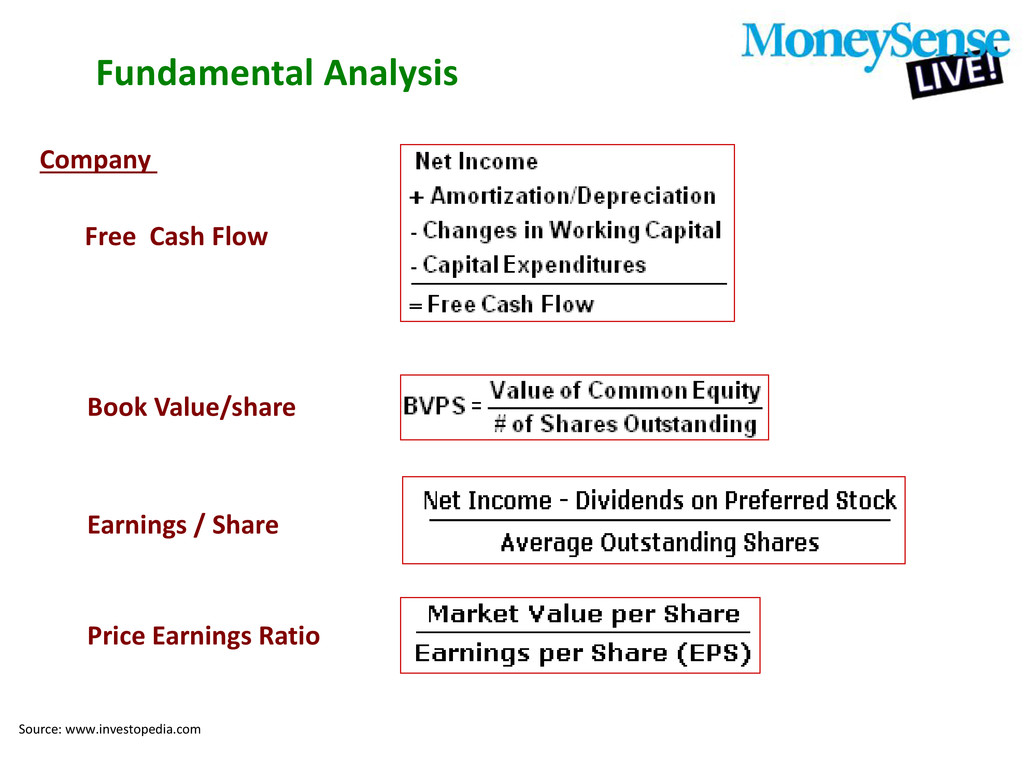 Fundamental Analysis

MoneySense LIVE!

Company

Free Cash Flow

Net Income
+ Amortization/Depreciation
- Changes in Working Capital
- Capital Expenditures
= Free Cash Flow

Book Value/share

$BVPS = \frac{\text{Value of Common Equity}}{\text{\# of Shares Outstanding}}$

Earnings / Share

$\frac{\text{Net Income - Dividends on Preferred Stock}}{\text{Average Outstanding Shares}}$

Price Earnings Ratio

$\frac{\text{Market Value per Share}}{\text{Earnings per Share (EPS)}}$

Source: www.investopedia.com